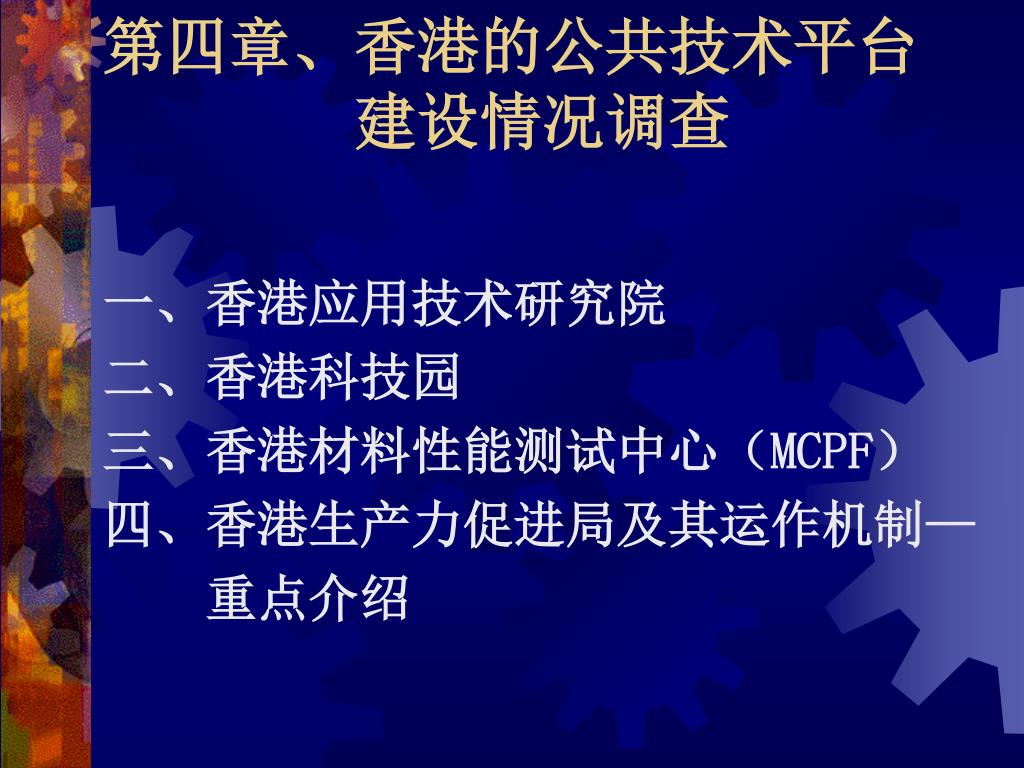 第四章、香港的公共技术平台建设情况调查

一、香港应用技术研究院
二、香港科技园
三、香港材料性能测试中心（MCPF）
四、香港生产力促进局及其运作机制—重点介绍